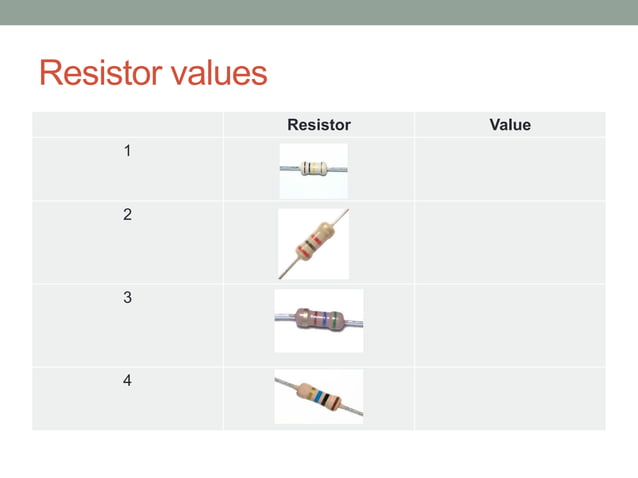 Resistor values

| | Resistor | Value |
|---|---|---|
| 1 | | |
| 2 | | |
| 3 | | |
| 4 | | |